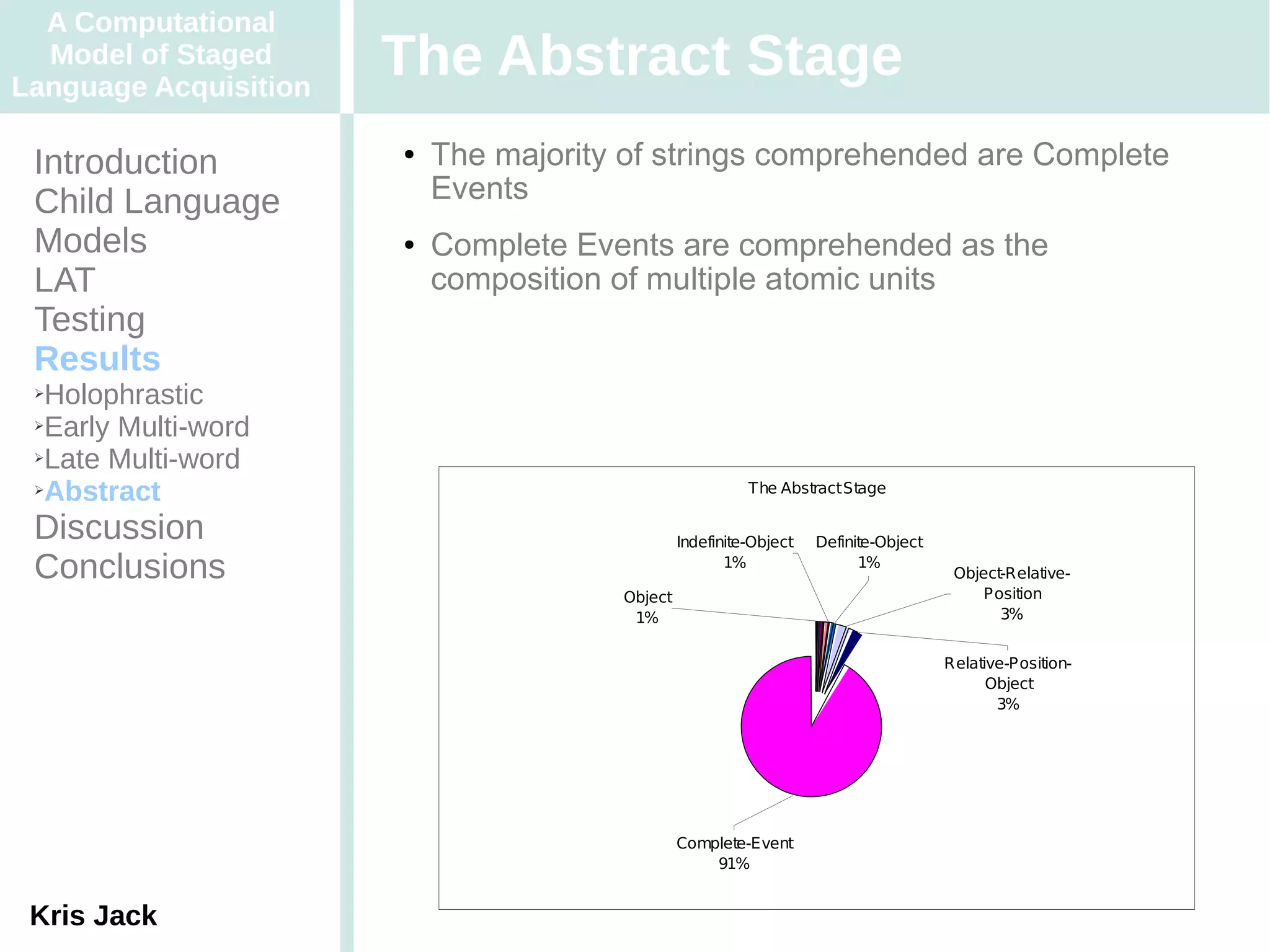 A Computational Model of Staged Language Acquisition

The Abstract Stage

Introduction
Child Language
Models
LAT
Testing
Results
➢Holophrastic
➢Early Multi-word
➢Late Multi-word
➢Abstract
Discussion
Conclusions

Kris Jack

• The majority of strings comprehended are Complete Events

• Complete Events are comprehended as the composition of multiple atomic units

The Abstract Stage

Indefinite-Object 1%

Definite-Object 1%

Object-Relative-Position 3%

Object 1%

Relative-Position-Object 3%

Complete-Event 91%